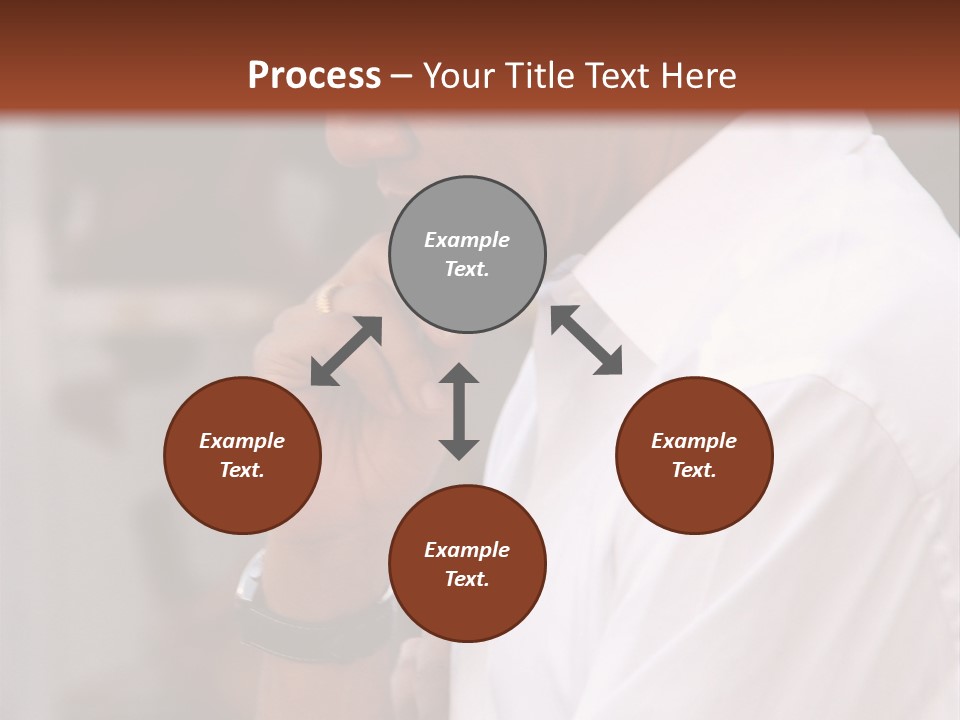 Process – Your Title Text Here

Example Text.

Example Text.

Example Text.

Example Text.